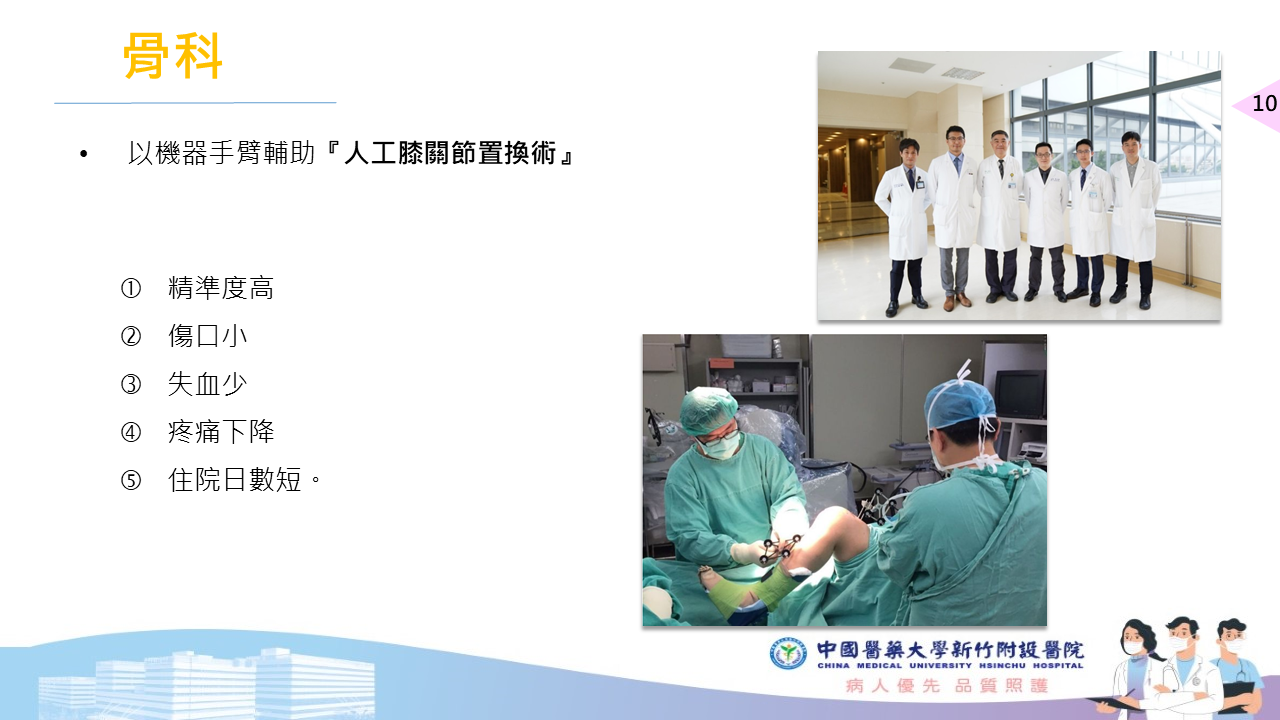 骨科

10

• 以機器手臂輔助『人工膝關節置換術』

① 精準度高
② 傷口小
③ 失血少
④ 疼痛下降
⑤ 住院日數短。

中國醫藥大學新竹附設醫院
CHINA MEDICAL UNIVERSITY HSINCHU HOSPITAL
病人優先 品質照護